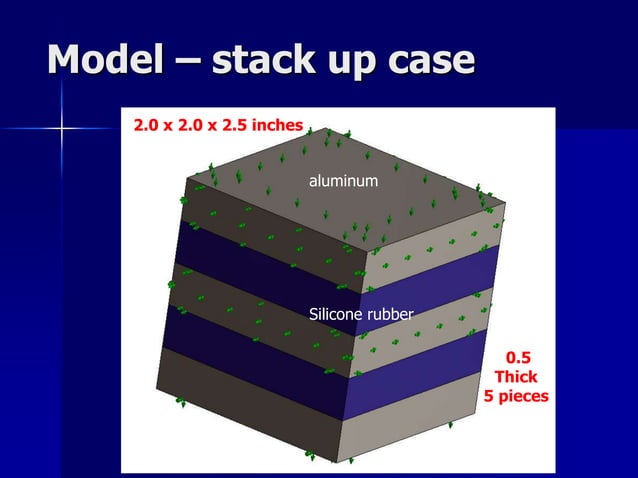 Model – stack up case

2.0 x 2.0 x 2.5 inches

aluminum

Silicone rubber

0.5
Thick
5 pieces